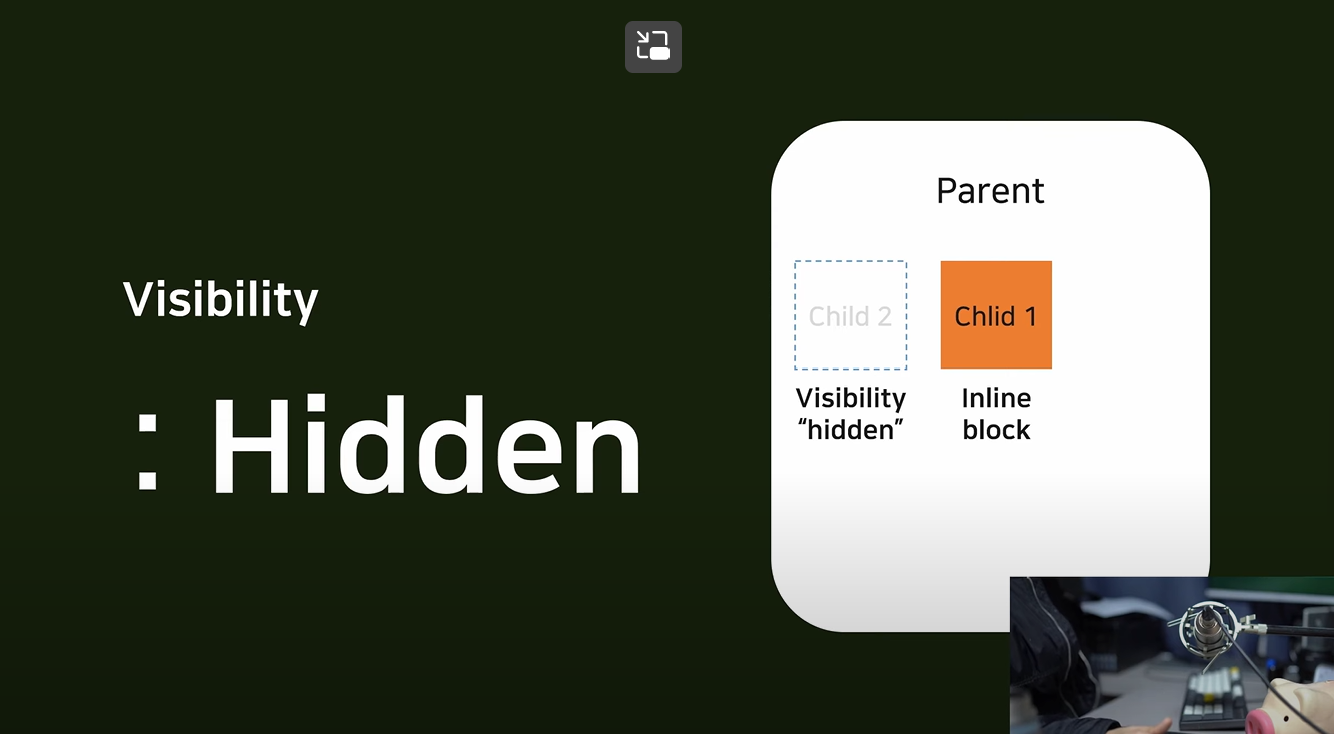 Visibility

: Hidden

Parent

Child 2

Chlid 1

Visibility "hidden"

Inline block